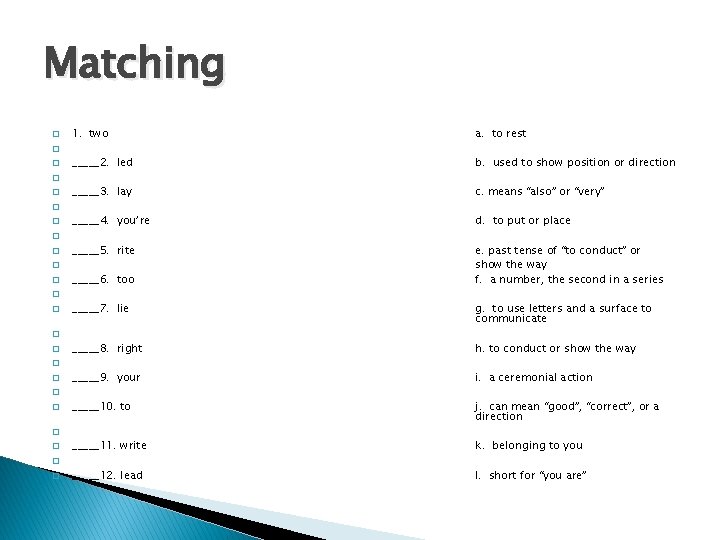 Matching

1. two

____2. led

____3. lay

____4. you're

____5. rite

____6. too

____7. lie

____8. right

____9. your

____10. to

____11. write

____12. lead

a. to rest

b. used to show position or direction

c. means "also" or "very"

d. to put or place

e. past tense of "to conduct" or show the way

f. a number, the second in a series

g. to use letters and a surface to communicate

h. to conduct or show the way

i. a ceremonial action

j. can mean "good", "correct", or a direction

k. belonging to you

l. short for "you are"